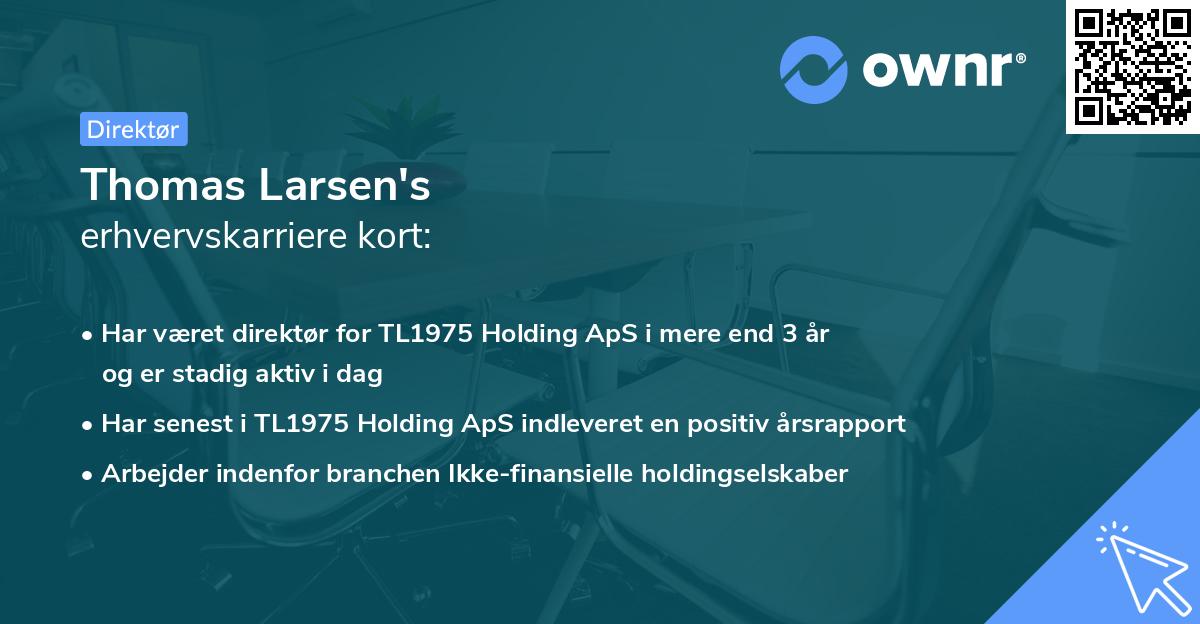 ownr®

Direktør

Thomas Larsen's
erhvervskarriere kort:

• Har været direktør for TL1975 Holding ApS i mere end 3 år og er stadig aktiv i dag
• Har senest i TL1975 Holding ApS indleveret en positiv årsrapport
• Arbejder indenfor branchen Ikke-finansielle holdingselskaber